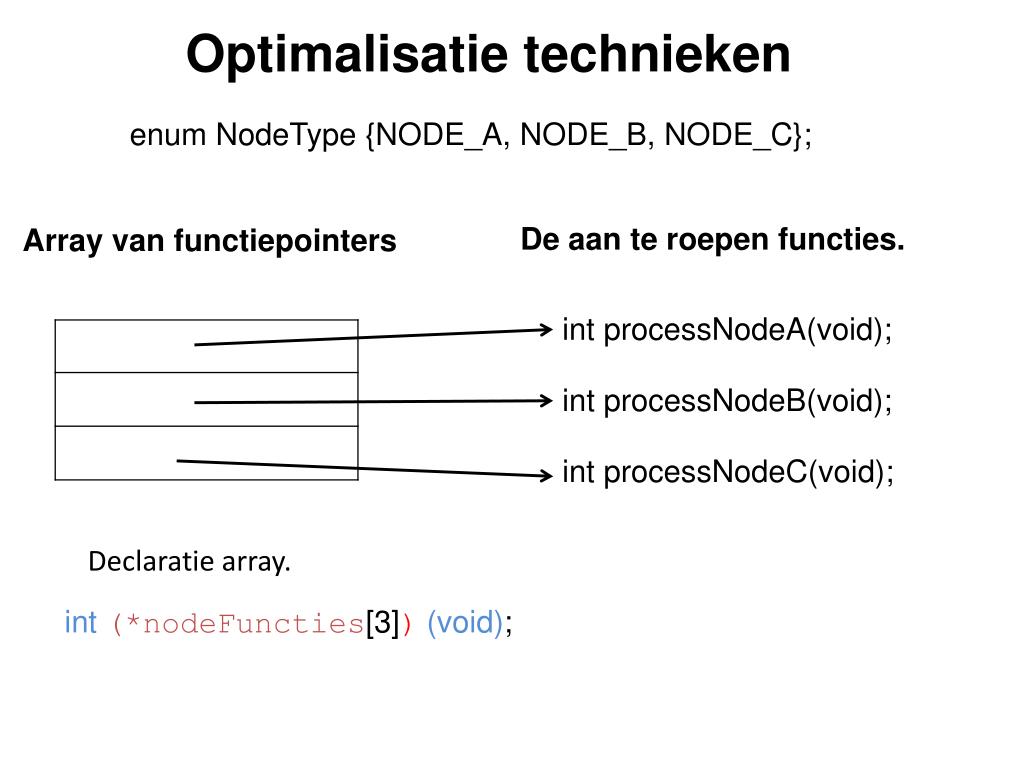 Optimalisatie technieken

enum NodeType {NODE_A, NODE_B, NODE_C};

Array van functiepointers

De aan te roepen functies.

int processNodeA(void);

int processNodeB(void);

int processNodeC(void);

Declaratie array.

int (*nodeFuncties[3]) (void);